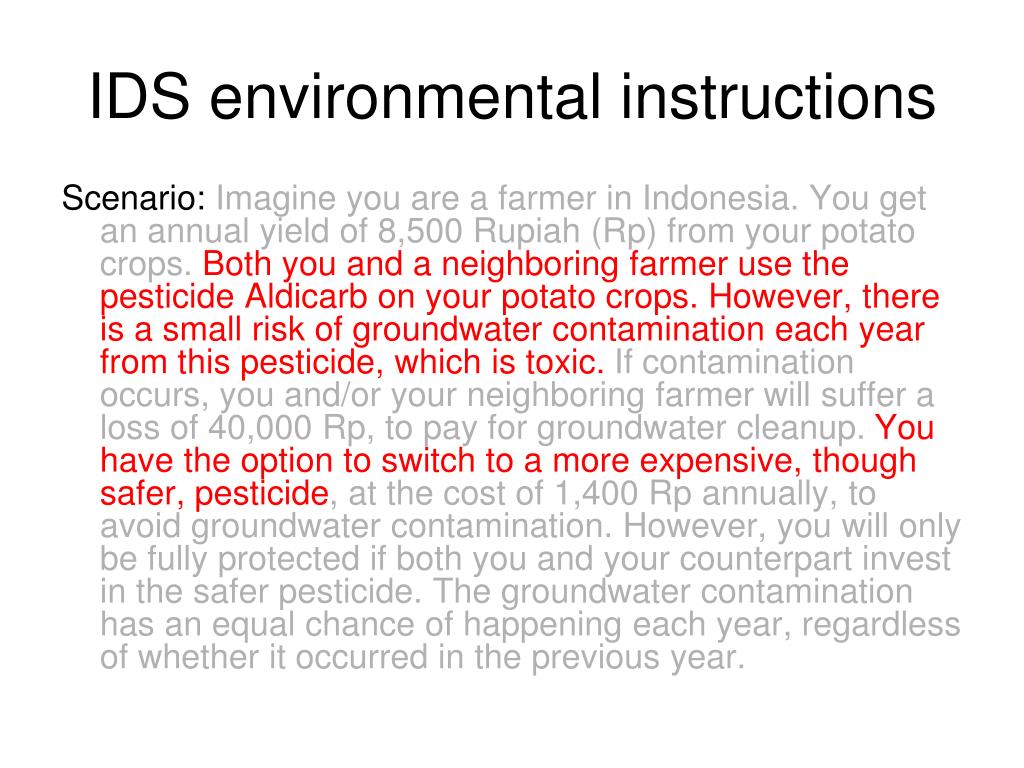 IDS environmental instructions

Scenario: Imagine you are a farmer in Indonesia. You get an annual yield of 8,500 Rupiah (Rp) from your potato crops. Both you and a neighboring farmer use the pesticide Aldicarb on your potato crops. However, there is a small risk of groundwater contamination each year from this pesticide, which is toxic. If contamination occurs, you and/or your neighboring farmer will suffer a loss of 40,000 Rp, to pay for groundwater cleanup. You have the option to switch to a more expensive, though safer, pesticide, at the cost of 1,400 Rp annually, to avoid groundwater contamination. However, you will only be fully protected if both you and your counterpart invest in the safer pesticide. The groundwater contamination has an equal chance of happening each year, regardless of whether it occurred in the previous year.